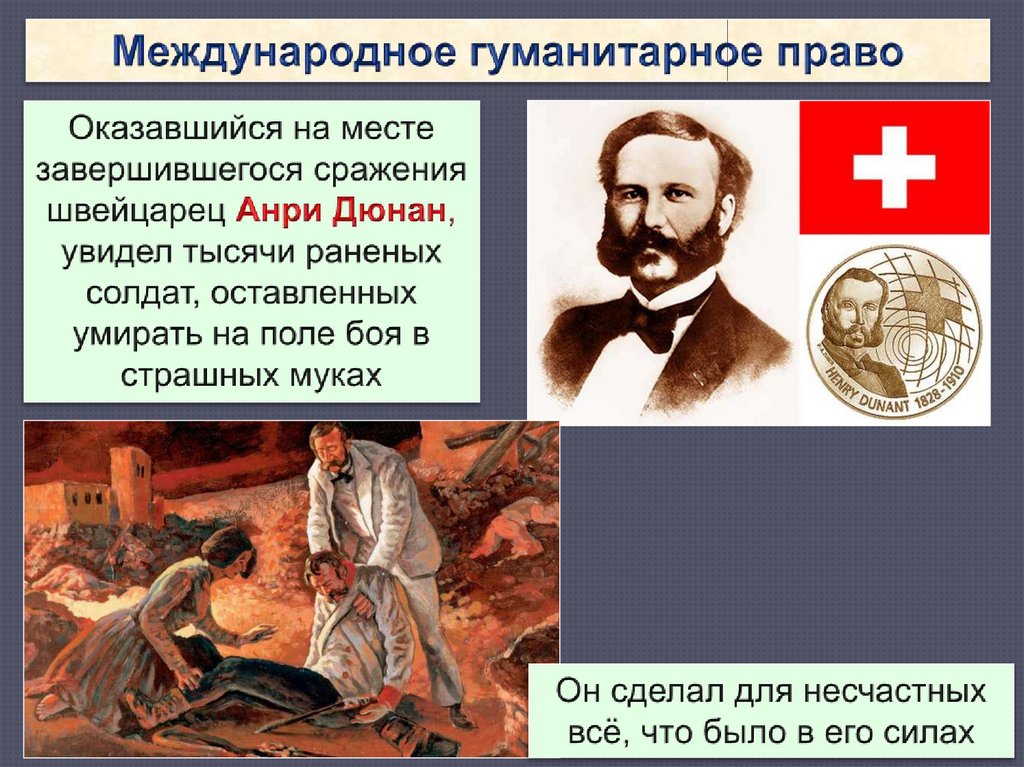 Международное гуманитарное право

Оказавшийся на месте завершившегося сражения швейцарец Анри Дюнан, увидел тысячи раненых солдат, оставленных умирать на поле боя в страшных муках

HENRY DUNANT 1828-1910

Он сделал для несчастных всё, что было в его силах